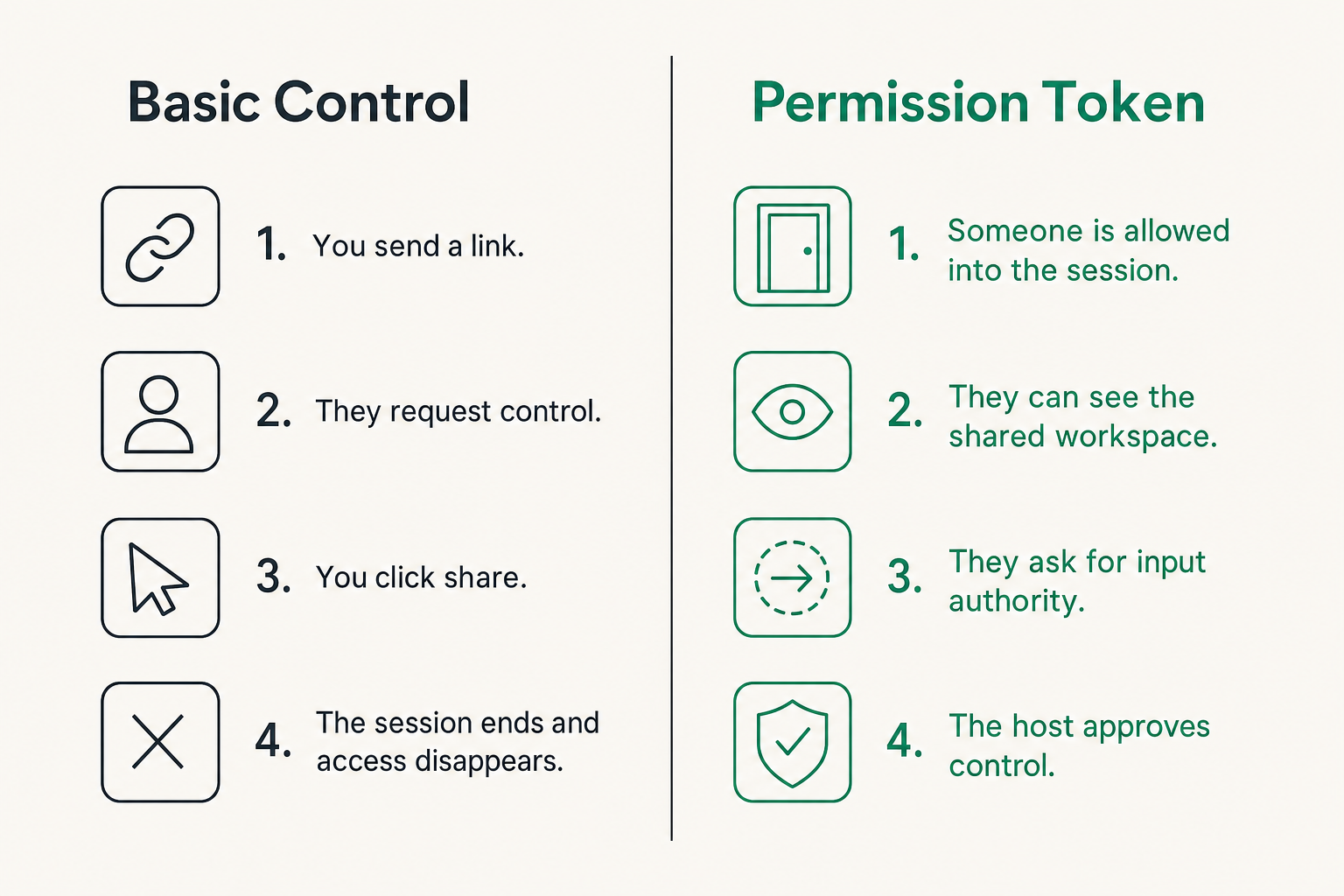 Basic Control

1. You send a link.

2. They request control.

3. You click share.

4. The session ends and access disappears.

Permission Token

1. Someone is allowed into the session.

2. They can see the shared workspace.

3. They ask for input authority.

4. The host approves control.